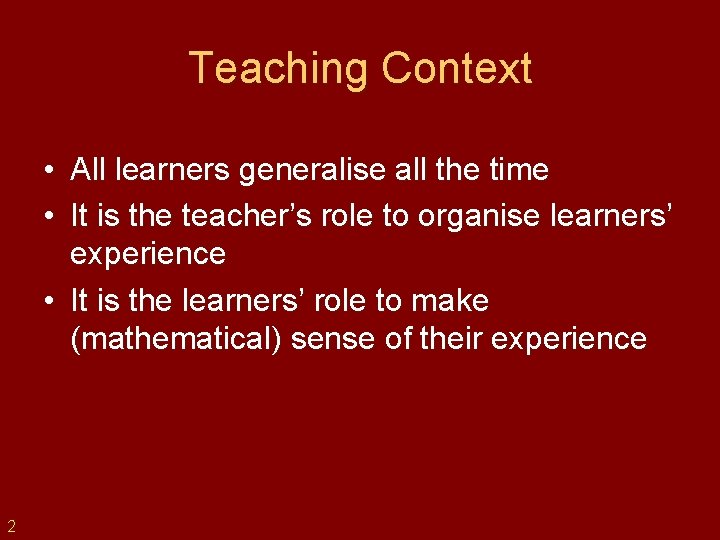 Teaching Context

• All learners generalise all the time
• It is the teacher’s role to organise learners’ experience
• It is the learners’ role to make (mathematical) sense of their experience

2